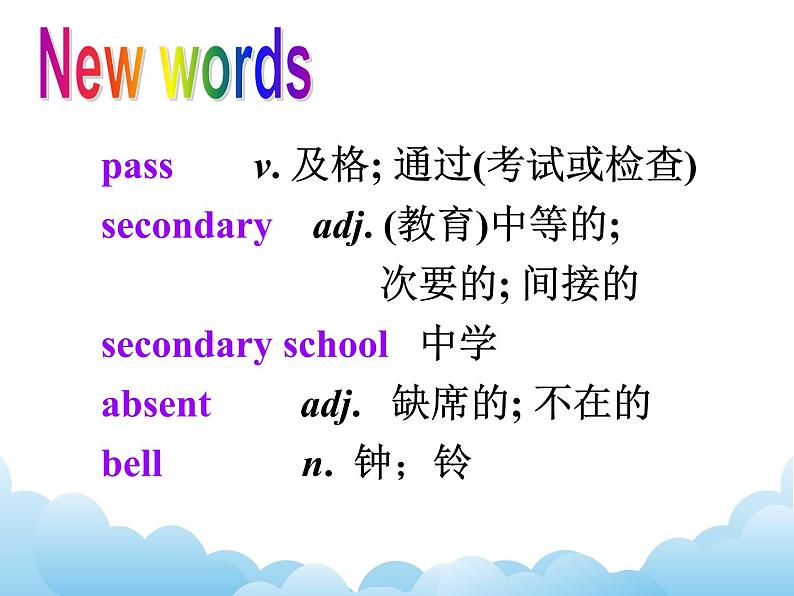 New words

pass v. 及格; 通过(考试或检查)

secondary adj. (教育)中等的; 次要的; 间接的

secondary school 中学

absent adj. 缺席的; 不在的

bell n. 钟；铃